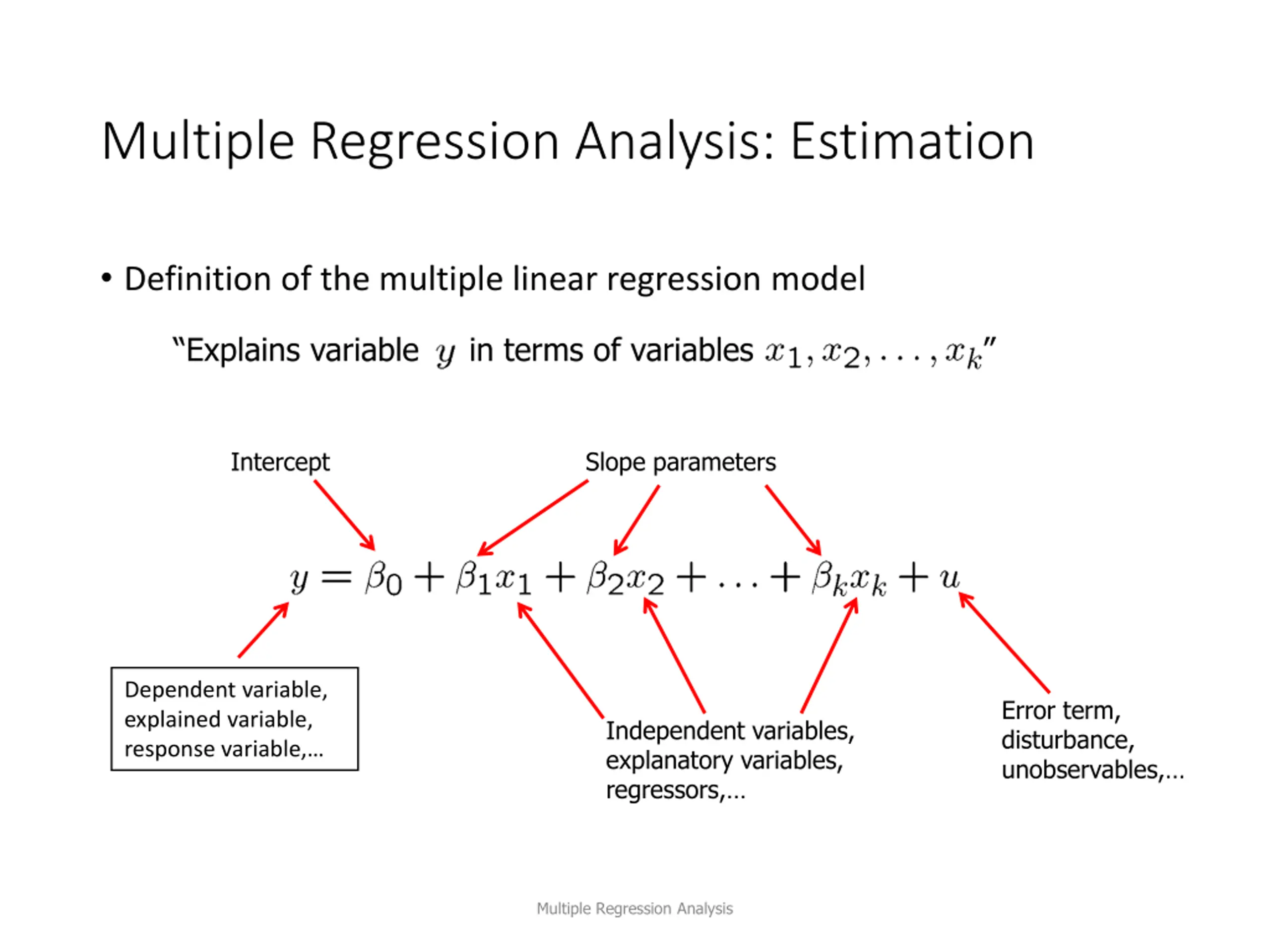 Multiple Regression Analysis: Estimation

• Definition of the multiple linear regression model

"Explains variable $y$ in terms of variables $x_1, x_2, \ldots, x_k$"

Intercept

Slope parameters

$y = \beta_0 + \beta_1 x_1 + \beta_2 x_2 + \ldots + \beta_k x_k + u$

Dependent variable, explained variable, response variable,…

Independent variables, explanatory variables, regressors,…

Error term, disturbance, unobservables,…

Multiple Regression Analysis